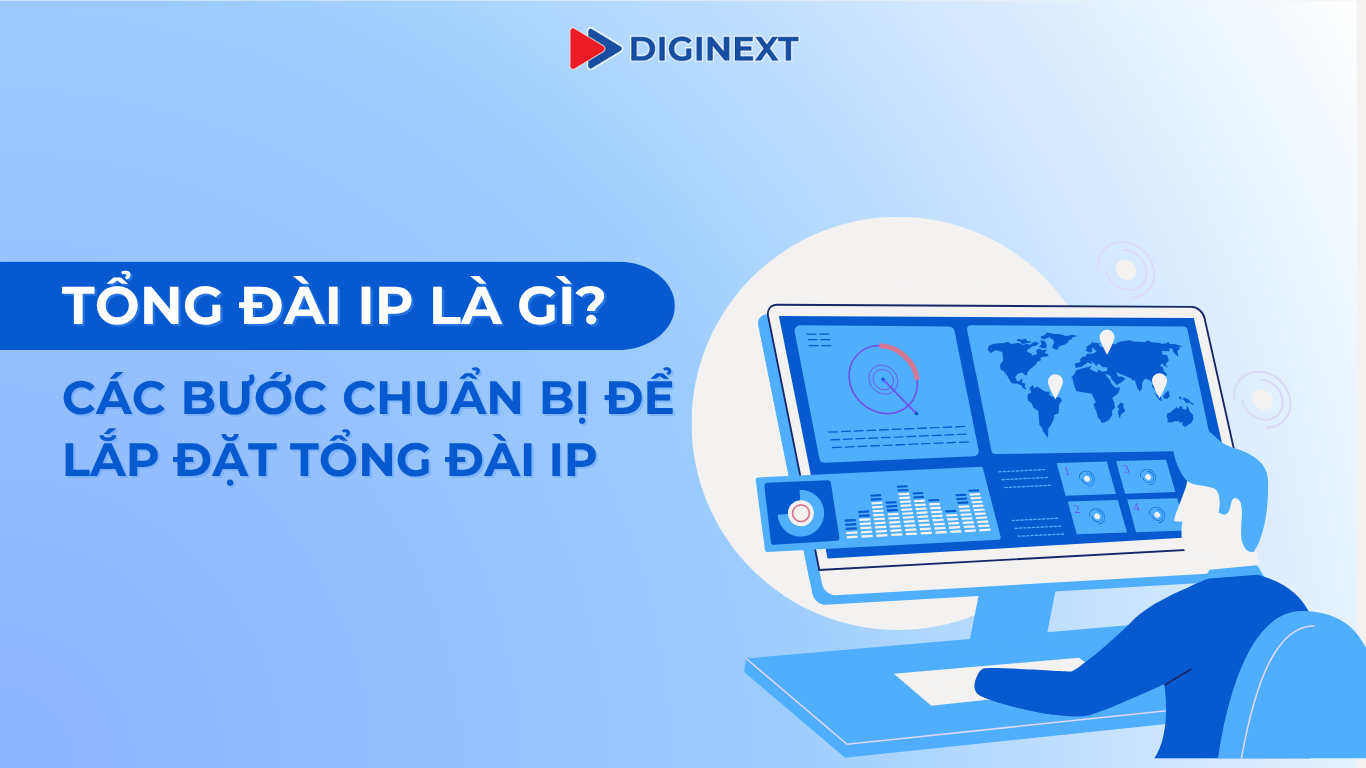 DIGINEXT

TỔNG ĐÀI IP LÀ GÌ?

CÁC BƯỚC CHUẨN BỊ ĐỂ LẮP ĐẶT TỔNG ĐÀI IP

1
3
2
4